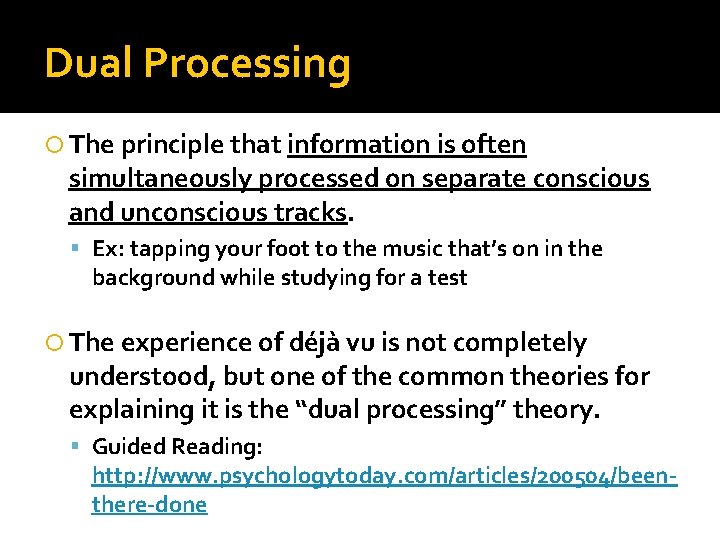 Dual Processing

The principle that information is often simultaneously processed on separate conscious and unconscious tracks.

Ex: tapping your foot to the music that's on in the background while studying for a test

The experience of déjà vu is not completely understood, but one of the common theories for explaining it is the "dual processing" theory.

Guided Reading: http://www.psychologytoday.com/articles/200504/been-there-done